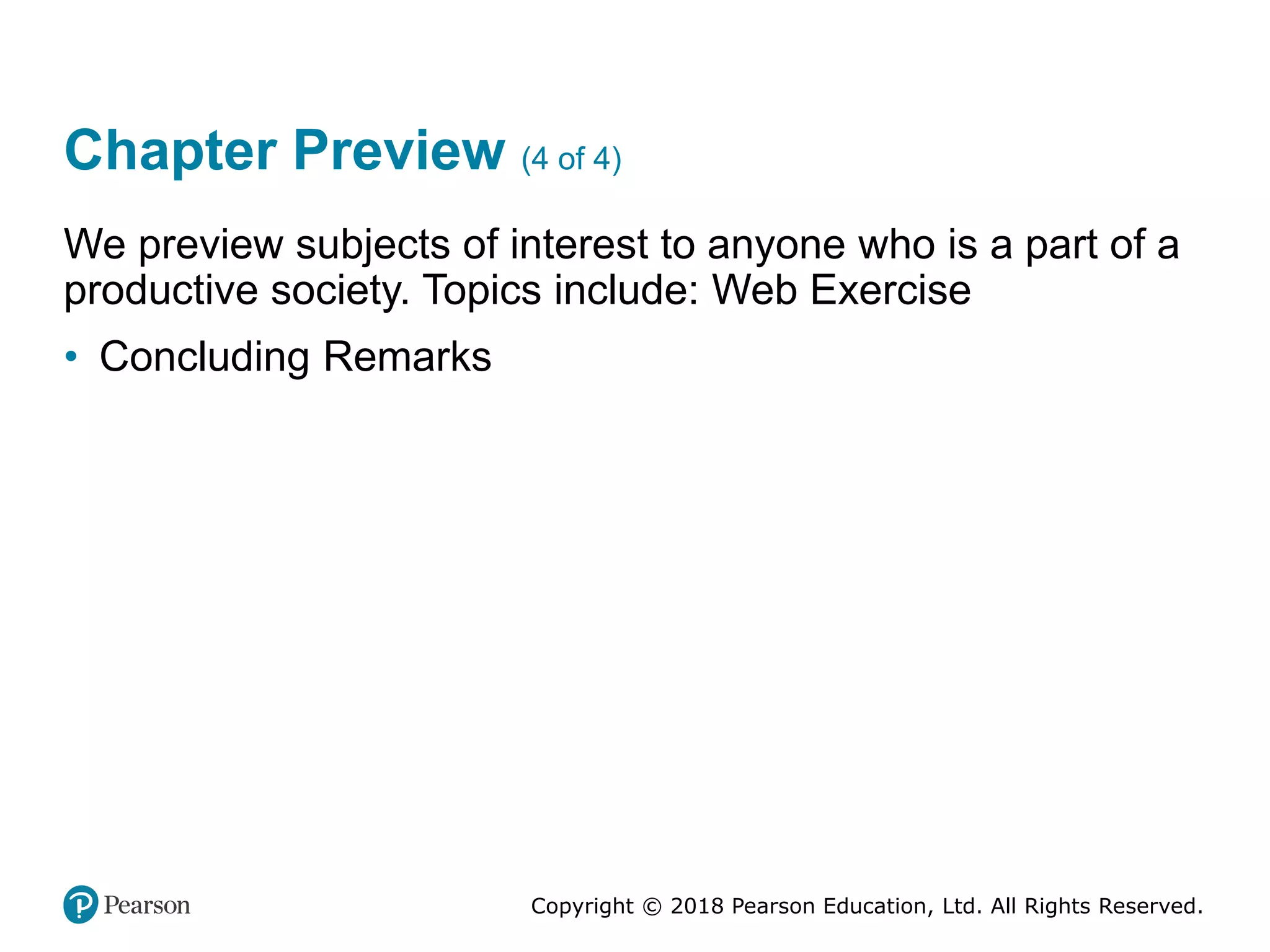 Chapter Preview (4 of 4)

We preview subjects of interest to anyone who is a part of a productive society. Topics include: Web Exercise

• Concluding Remarks

Pearson

Copyright © 2018 Pearson Education, Ltd. All Rights Reserved.